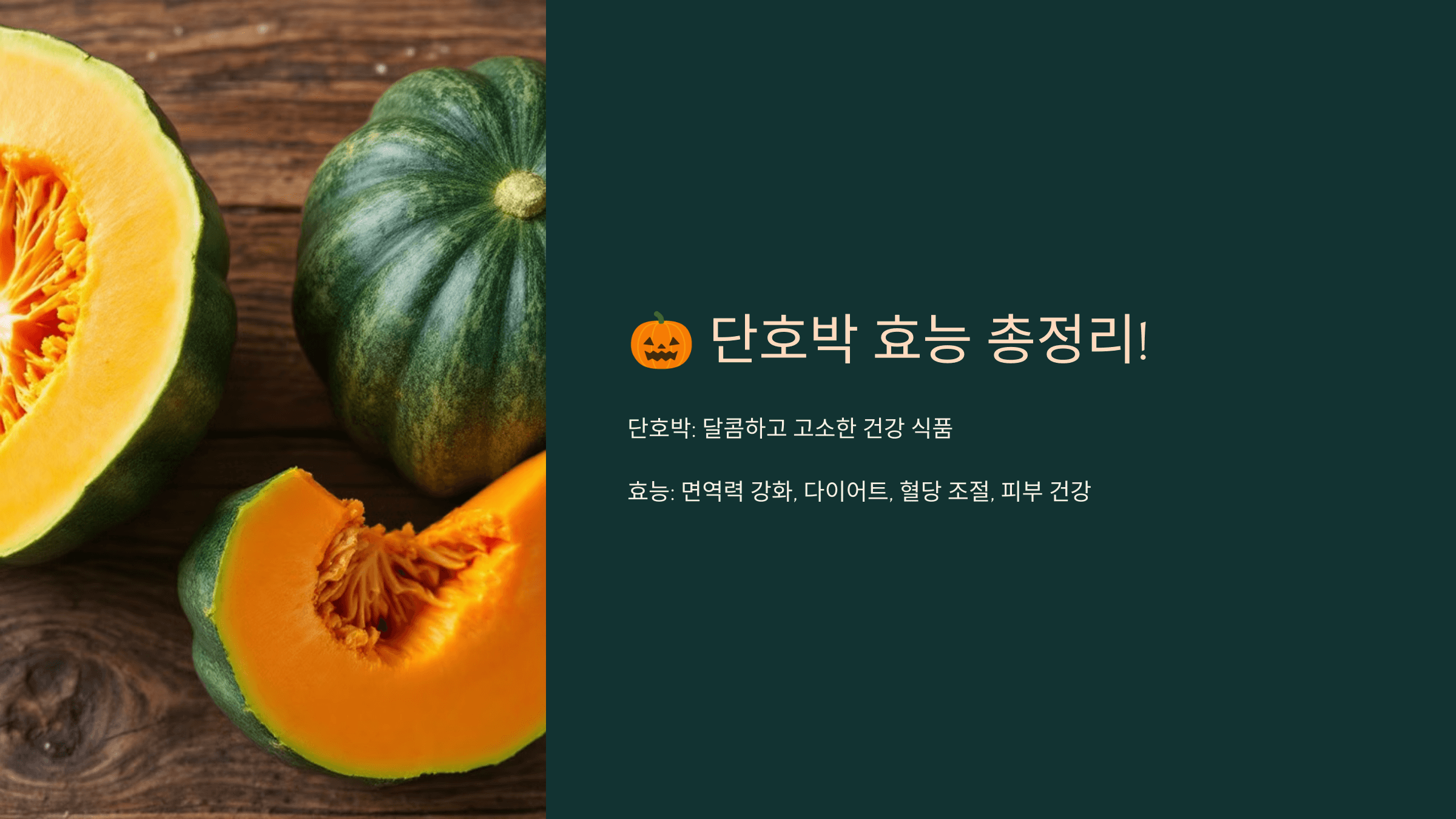 🎃 단호박 효능 총정리!

단호박: 달콤하고 고소한 건강 식품

효능: 면역력 강화, 다이어트, 혈당 조절, 피부 건강